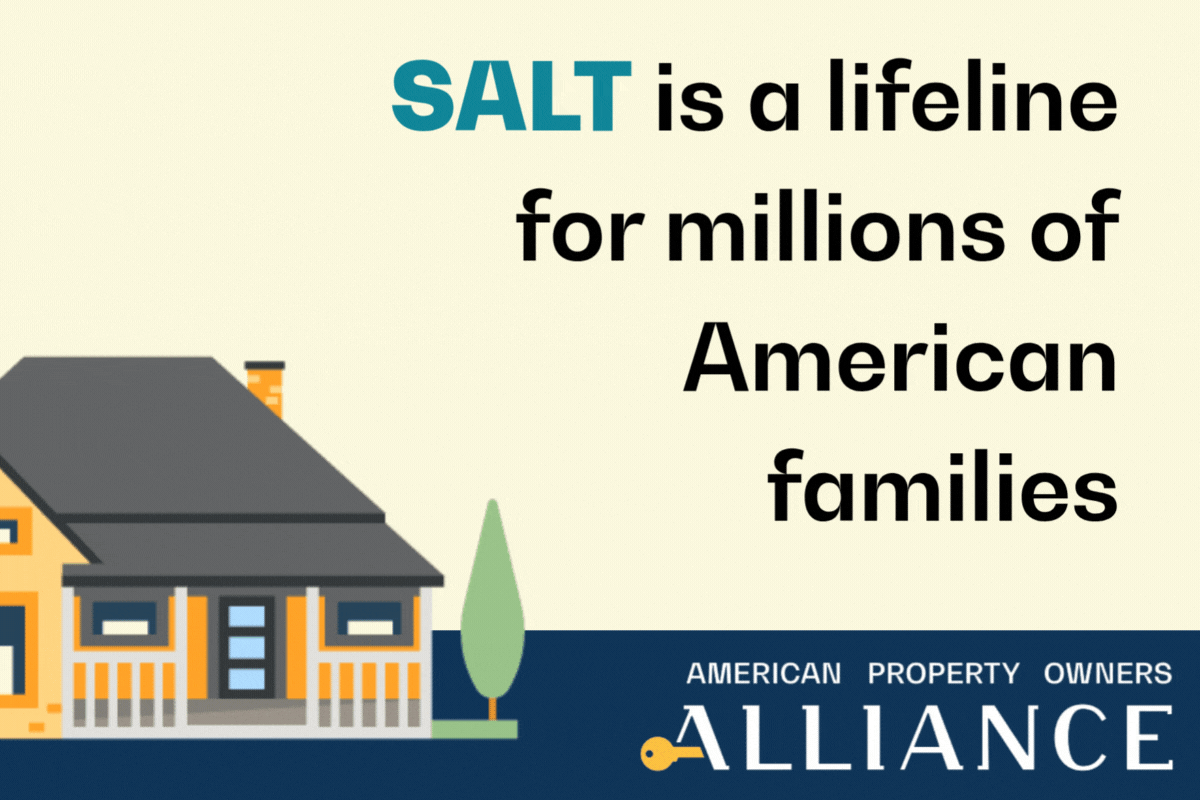 SALT is a lifeline for millions of American families

AMERICAN PROPERTY OWNERS
ALLIANCE